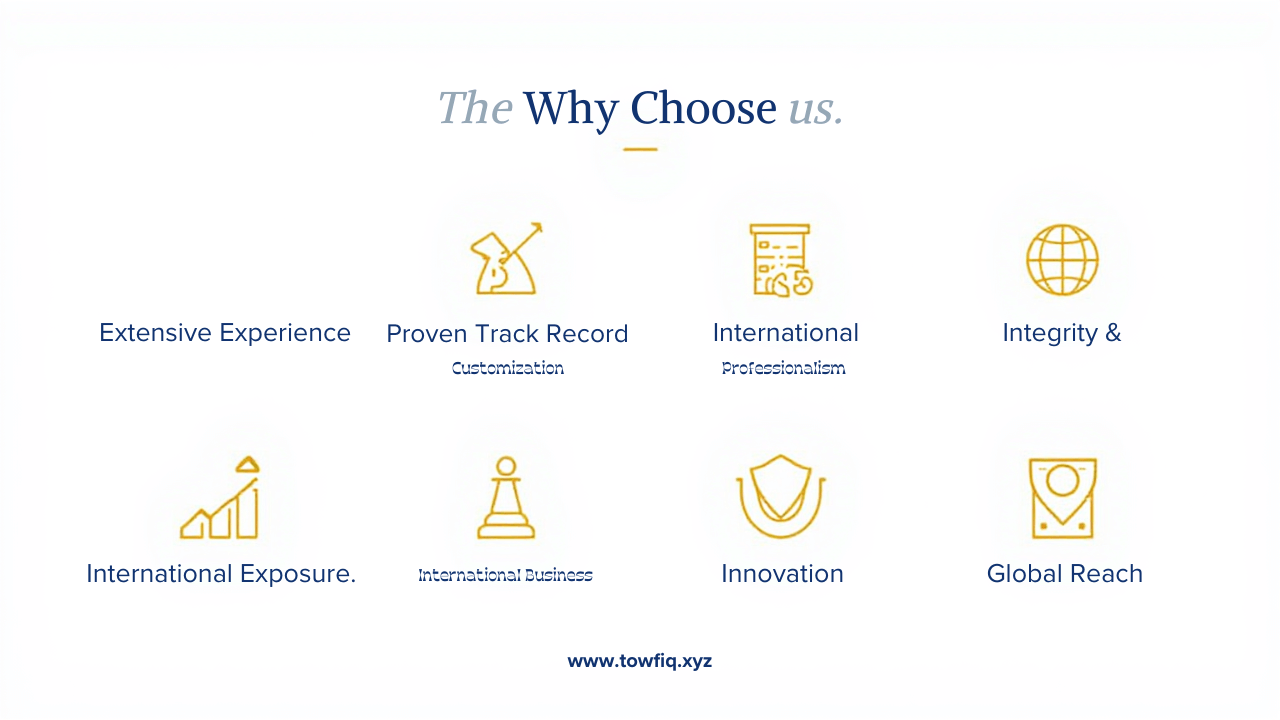 The Why Choose us.

Extensive Experience

Proven Track Record

Customization

International

Professionalism

Integrity &

International Exposure.

International Business

Innovation

Global Reach

www.towfiq.xyz